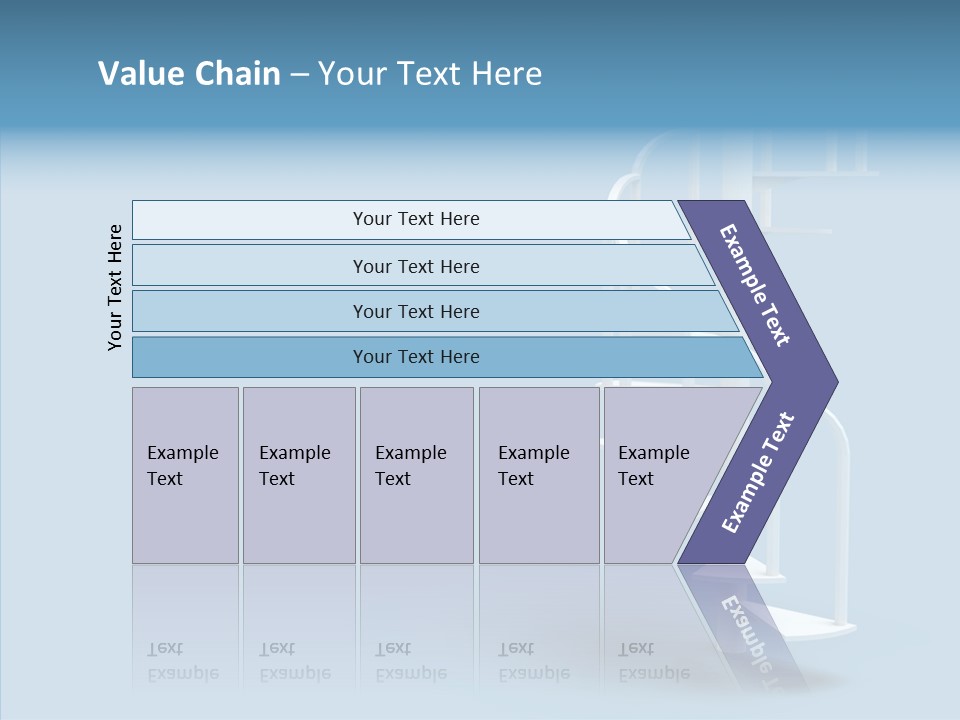 Value Chain – Your Text Here

Your Text Here

Your Text Here

Your Text Here

Your Text Here

Your Text Here

Example Text

Example Text

Example Text

Example Text

Example Text

Example Text

Example Text